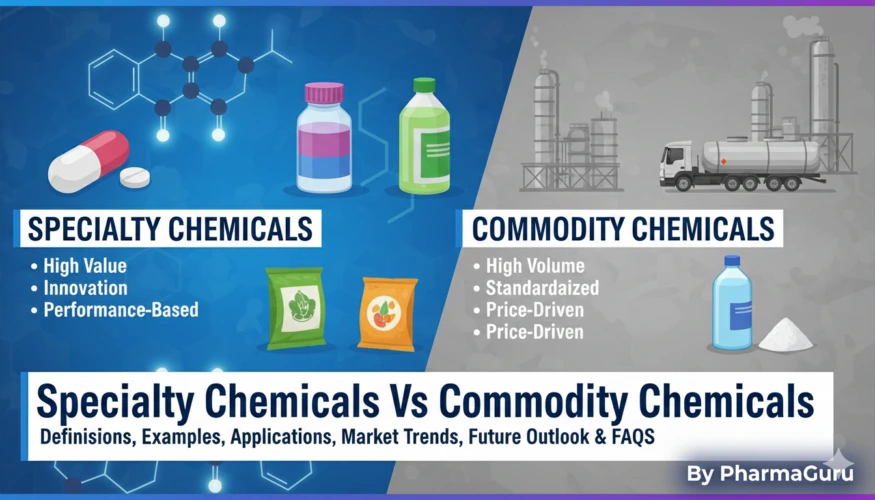 SPECIALTY CHEMICALS
• High Value
• Innovation
• Performance-Based

COMMODITY CHEMICALS
• High Volume
• Standardaized
• Price-Driven
• Price-Driven

Specialty Chemicals Vs Commodity Chemicals
Definisions, Examples, Applications, Market Trends, Future Outlook & FAQS

By PharmaGuru